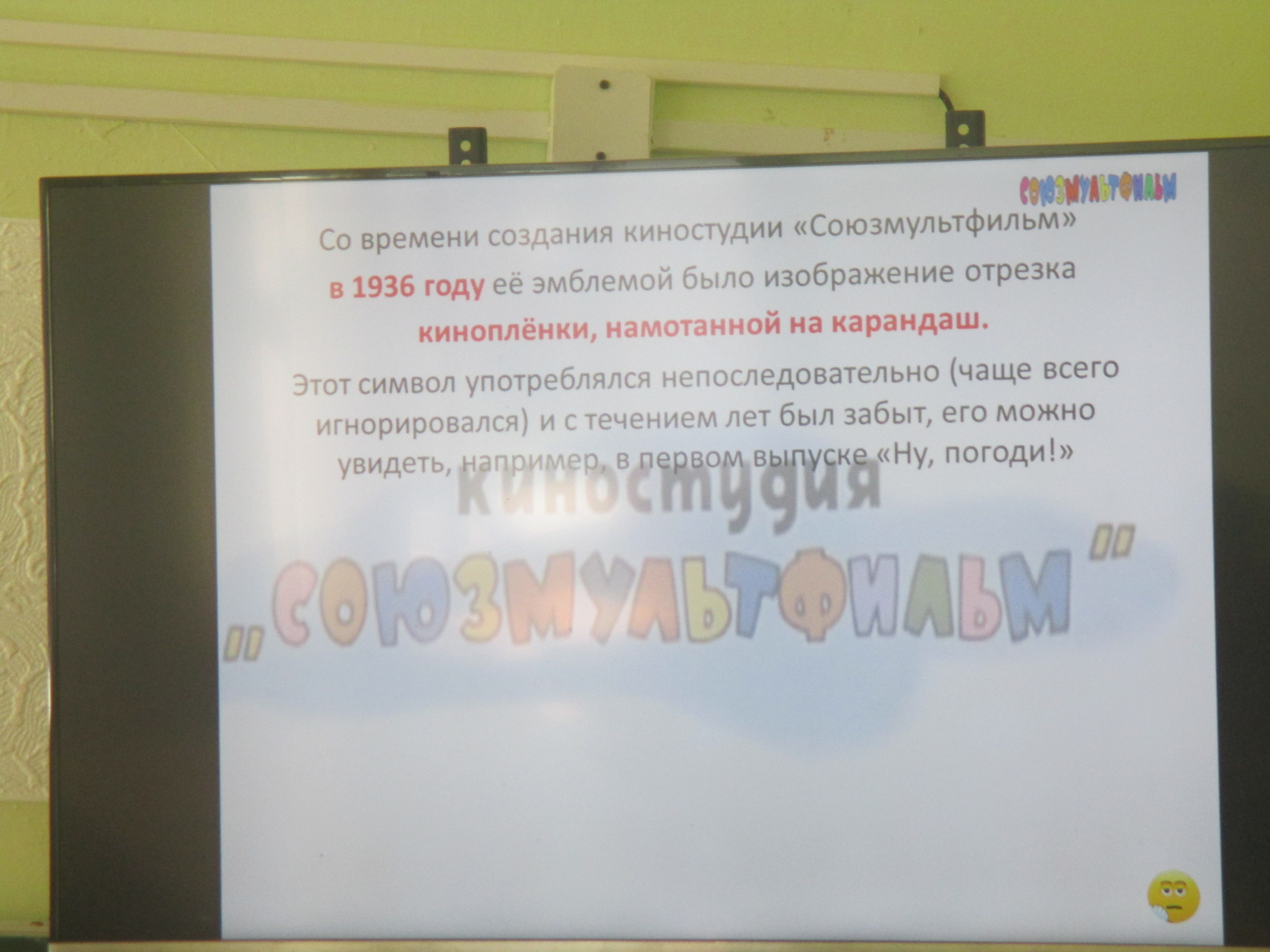 СОЮЗМУЛЬТФИЛЬМ

Со времени создания киностудии «Союзмультфильм» в 1936 году её эмблемой было изображение отрезка киноплёнки, намотанной на карандаш.

Этот символ употреблялся непоследовательно (чаще всего игнорировался) и с течением лет был забыт, его можно увидеть, например, в первом выпуске «Ну, погоди!»

киностудия
„СОЮЗМУЛЬТФИЛЬМ"